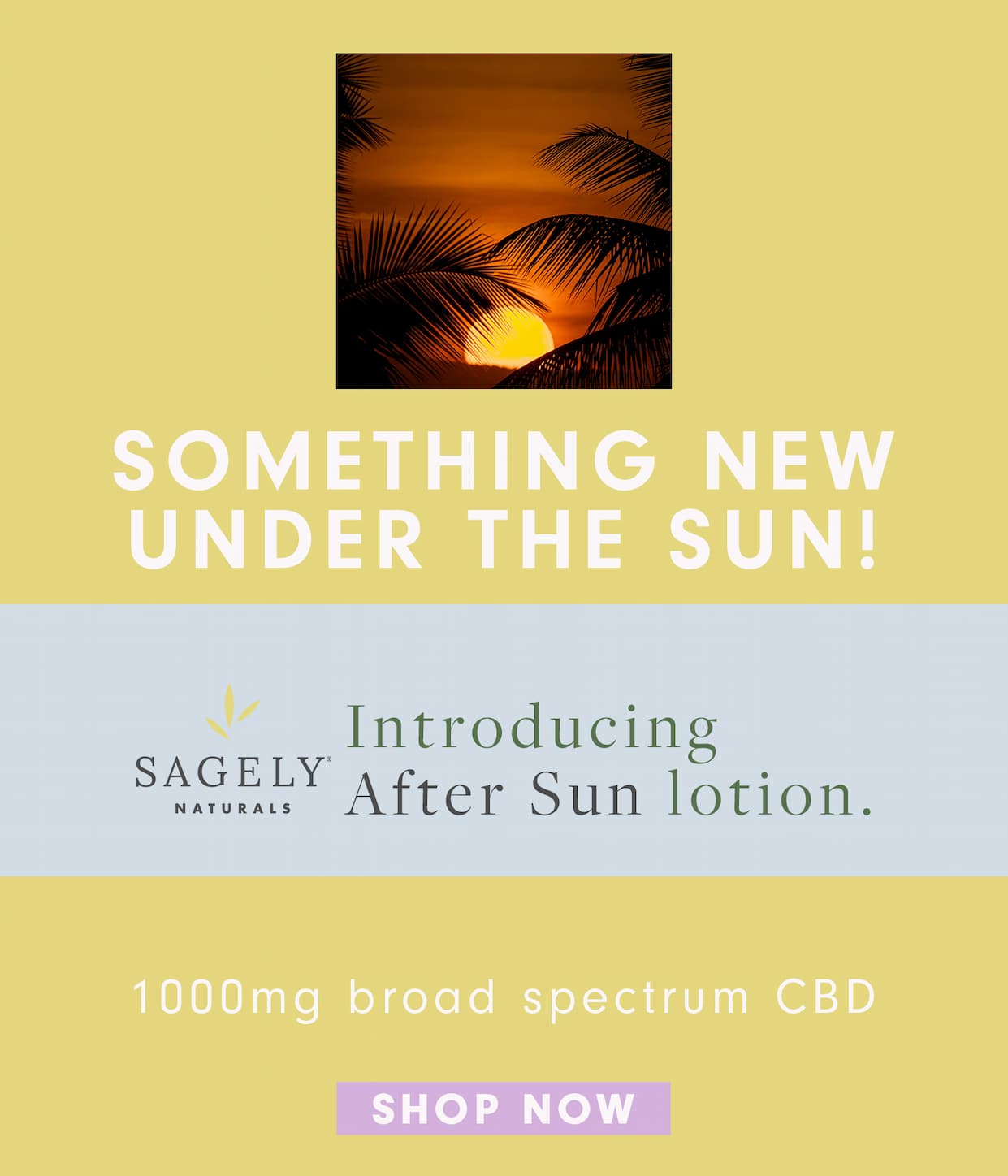 SOMETHING NEW UNDER THE SUN!

SAGELY® NATURALS

Introducing After Sun lotion.

1000mg broad spectrum CBD

SHOP NOW